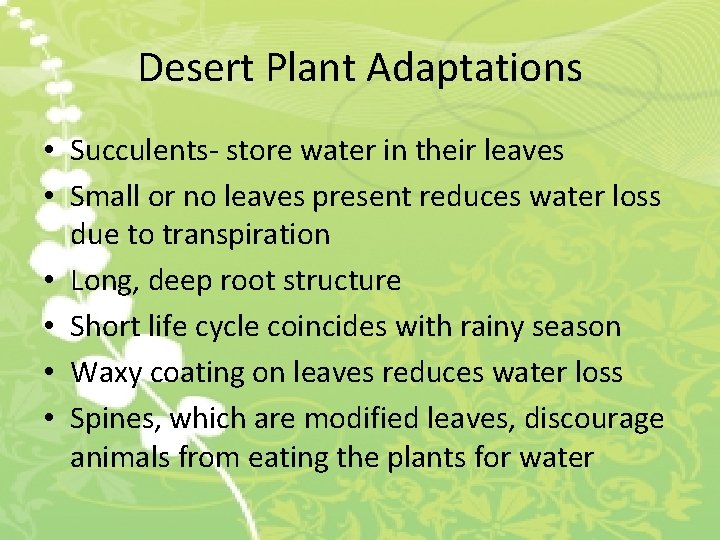 Desert Plant Adaptations

• Succulents- store water in their leaves
• Small or no leaves present reduces water loss due to transpiration
• Long, deep root structure
• Short life cycle coincides with rainy season
• Waxy coating on leaves reduces water loss
• Spines, which are modified leaves, discourage animals from eating the plants for water